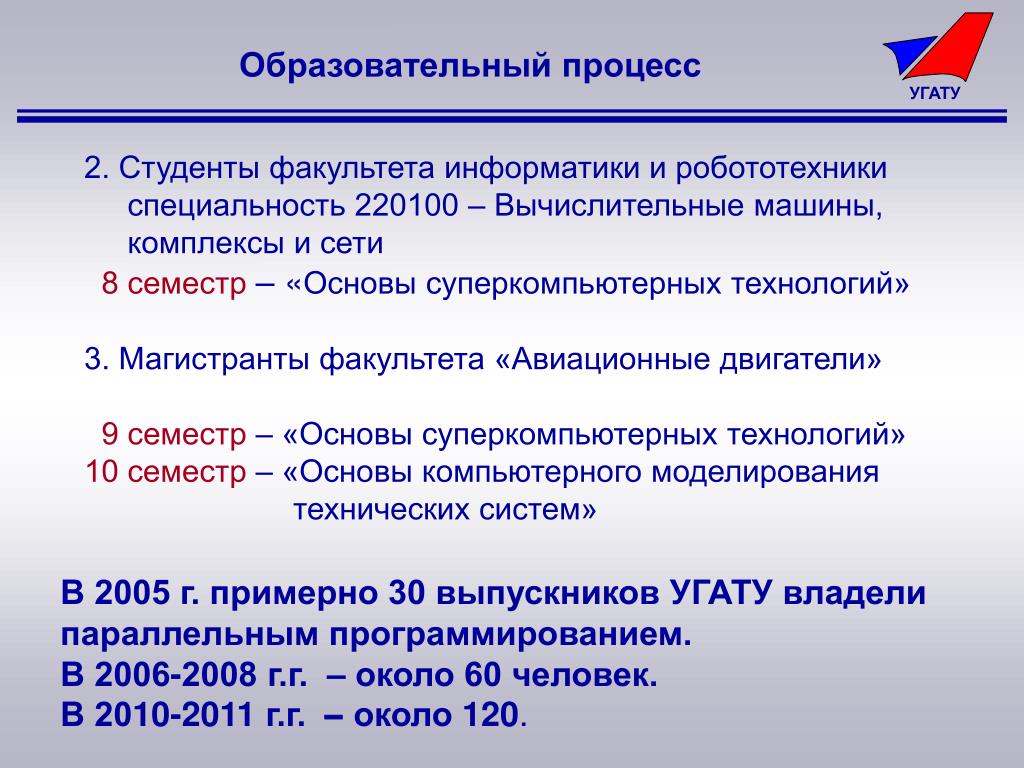 Образовательный процесс

УГАТУ

2. Студенты факультета информатики и робототехники специальность 220100 – Вычислительные машины, комплексы и сети

8 семестр – «Основы суперкомпьютерных технологий»

3. Магистранты факультета «Авиационные двигатели»

9 семестр – «Основы суперкомпьютерных технологий»
10 семестр – «Основы компьютерного моделирования технических систем»

В 2005 г. примерно 30 выпускников УГАТУ владели параллельным программированием.
В 2006-2008 г.г. – около 60 человек.
В 2010-2011 г.г. – около 120.